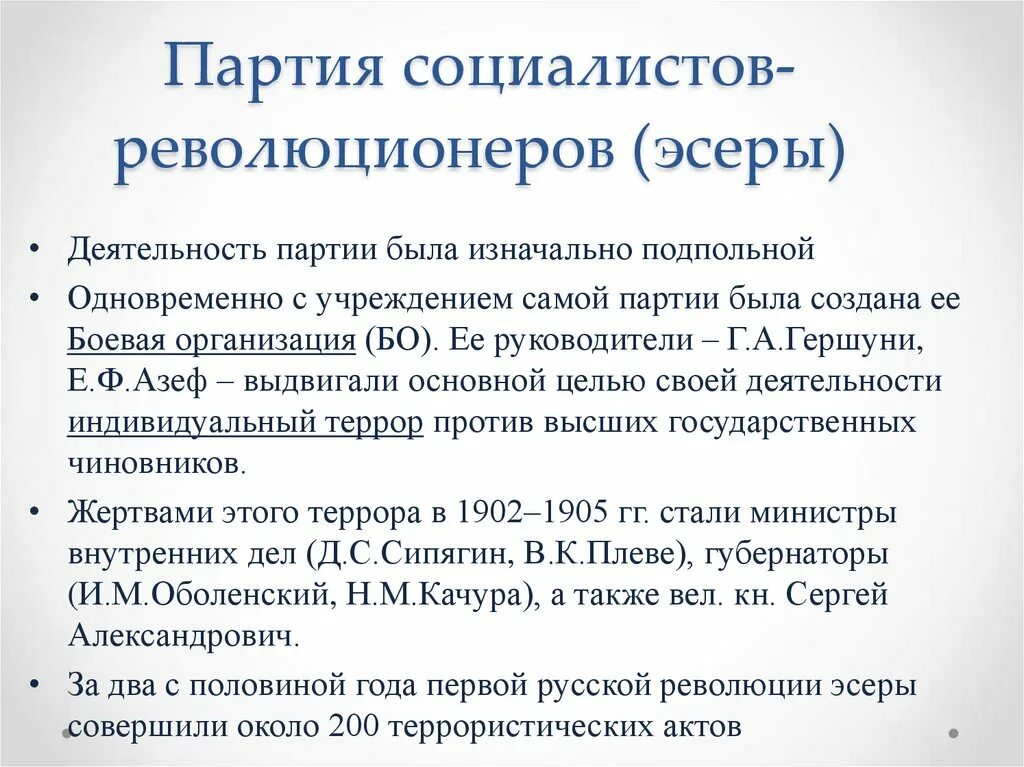 Партия социалистов-революционеров (эсеры)

• Деятельность партии была изначально подпольной

• Одновременно с учреждением самой партии была создана ее Боевая организация (БО). Ее руководители – Г.А.Гершуни, Е.Ф.Азеф – выдвигали основной целью своей деятельности индивидуальный террор против высших государственных чиновников.

• Жертвами этого террора в 1902–1905 гг. стали министры внутренних дел (Д.С.Сипягин, В.К.Плеве), губернаторы (И.М.Оболенский, Н.М.Качура), а также вел. кн. Сергей Александрович.

• За два с половиной года первой русской революции эсеры совершили около 200 террористических актов